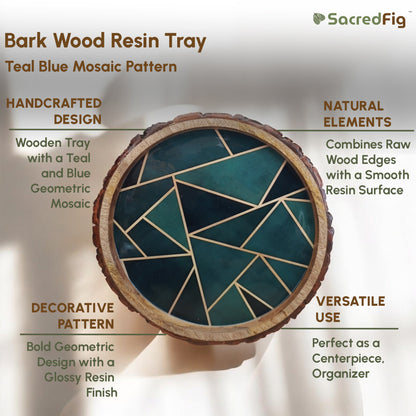 SacredFig

Bark Wood Resin Tray

Teal Blue Mosaic Pattern

HANDCRAFTED DESIGN

Wooden Tray with a Teal and Blue Geometric Mosaic

NATURAL ELEMENTS

Combines Raw Wood Edges with a Smooth Resin Surface

DECORATIVE PATTERN

Bold Geometric Design with a Glossy Resin Finish

VERSATILE USE

Perfect as a Centerpiece, Organizer